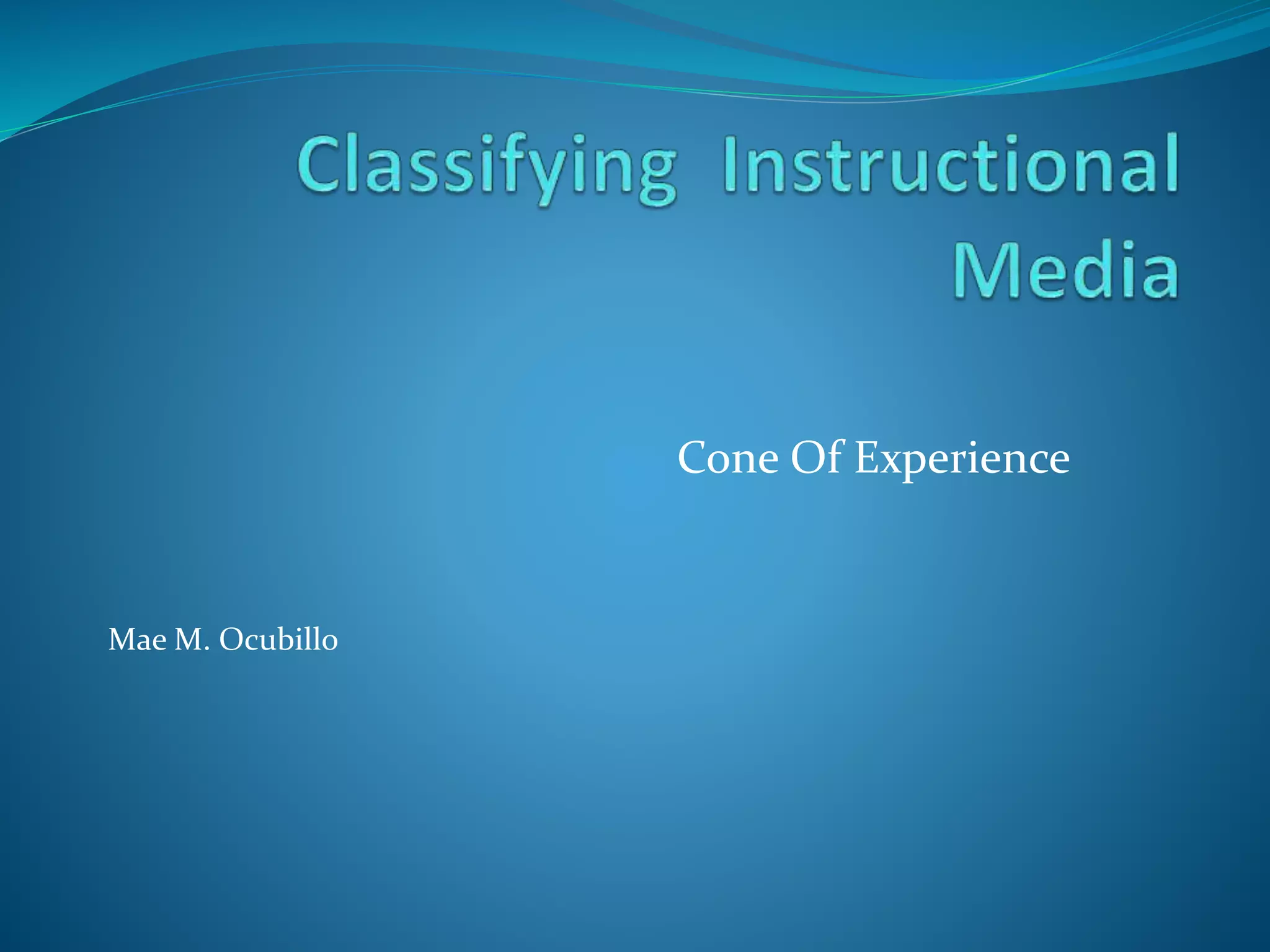 Classifying Instructional Media

Cone Of Experience

Mae M. Ocubillo